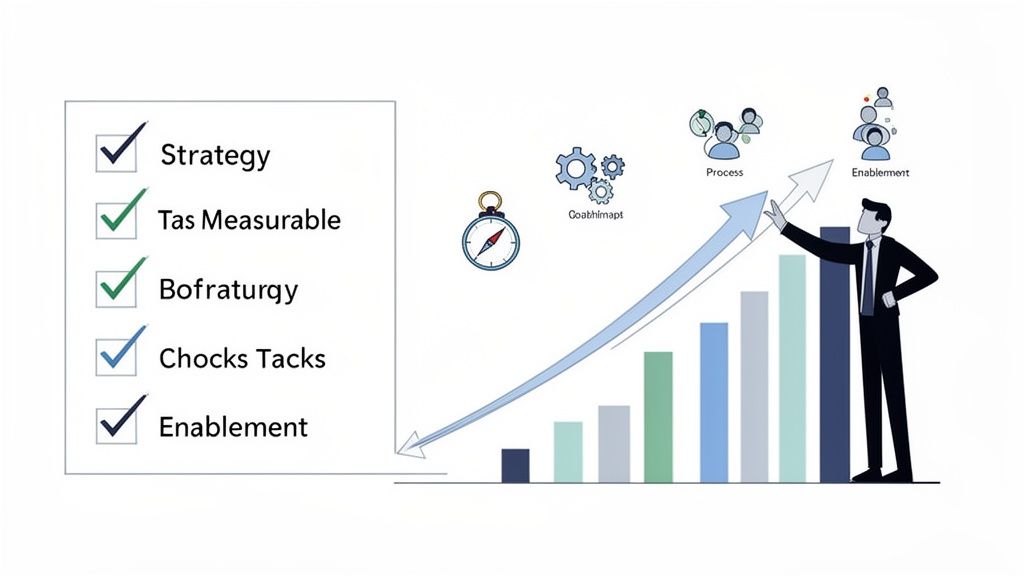 Strategy

Tas Measurable

Bofraturgy

Chocks Tacks

Enablement

Coabhimapt

Process

Enablement